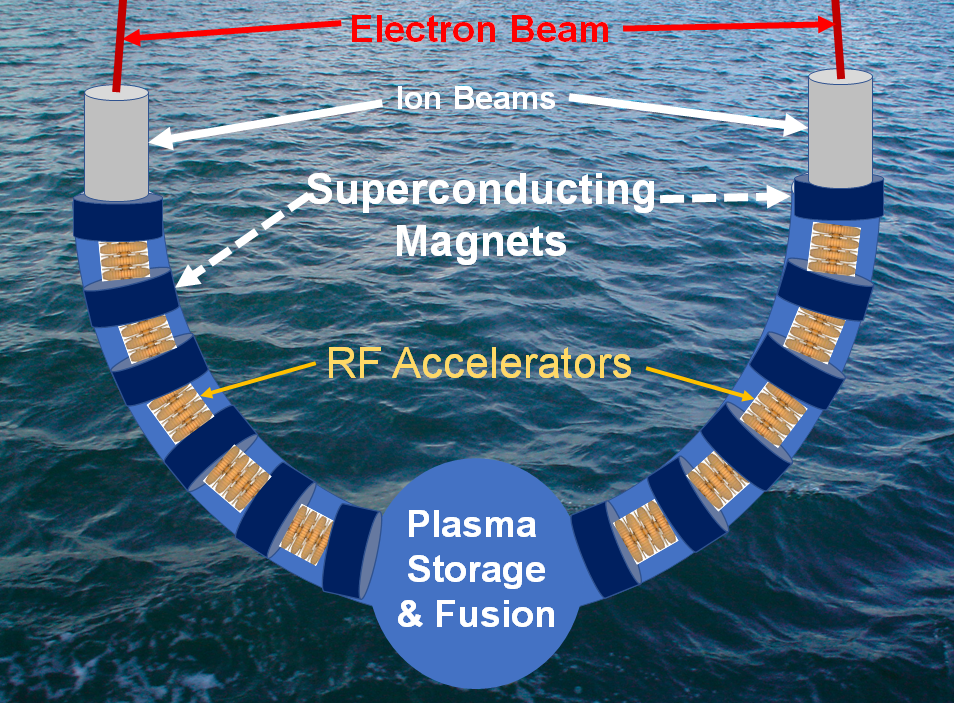 Electron Beam

Ion Beams

Superconducting Magnets

RF Accelerators

Plasma Storage & Fusion